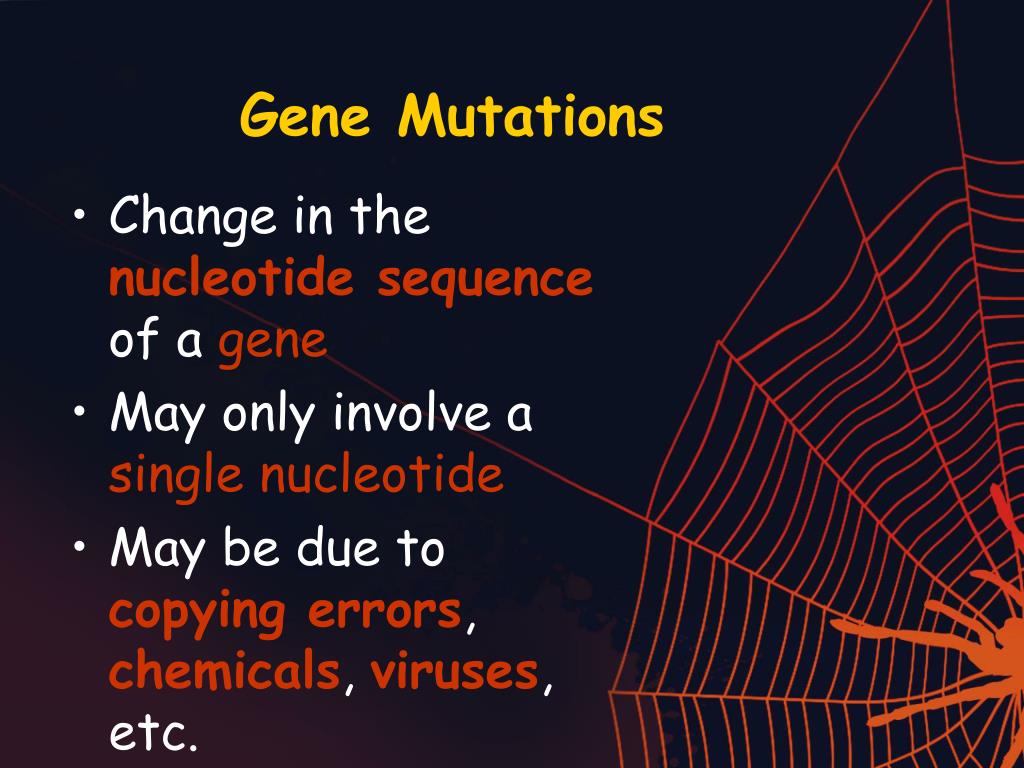 Gene Mutations

• Change in the nucleotide sequence of a gene
• May only involve a single nucleotide
• May be due to copying errors, chemicals, viruses, etc.